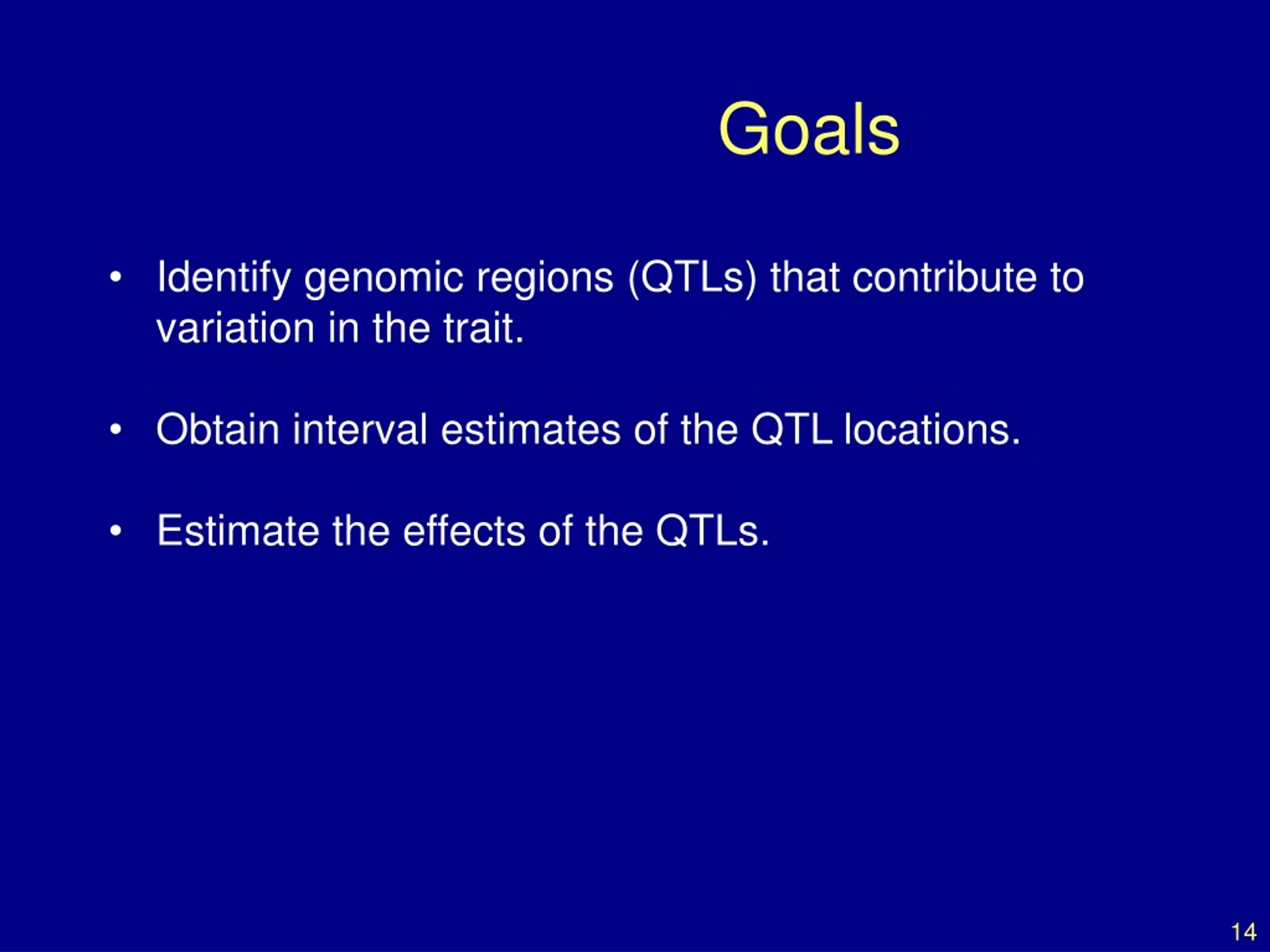 Goals

• Identify genomic regions (QTLs) that contribute to variation in the trait.

• Obtain interval estimates of the QTL locations.

• Estimate the effects of the QTLs.

14